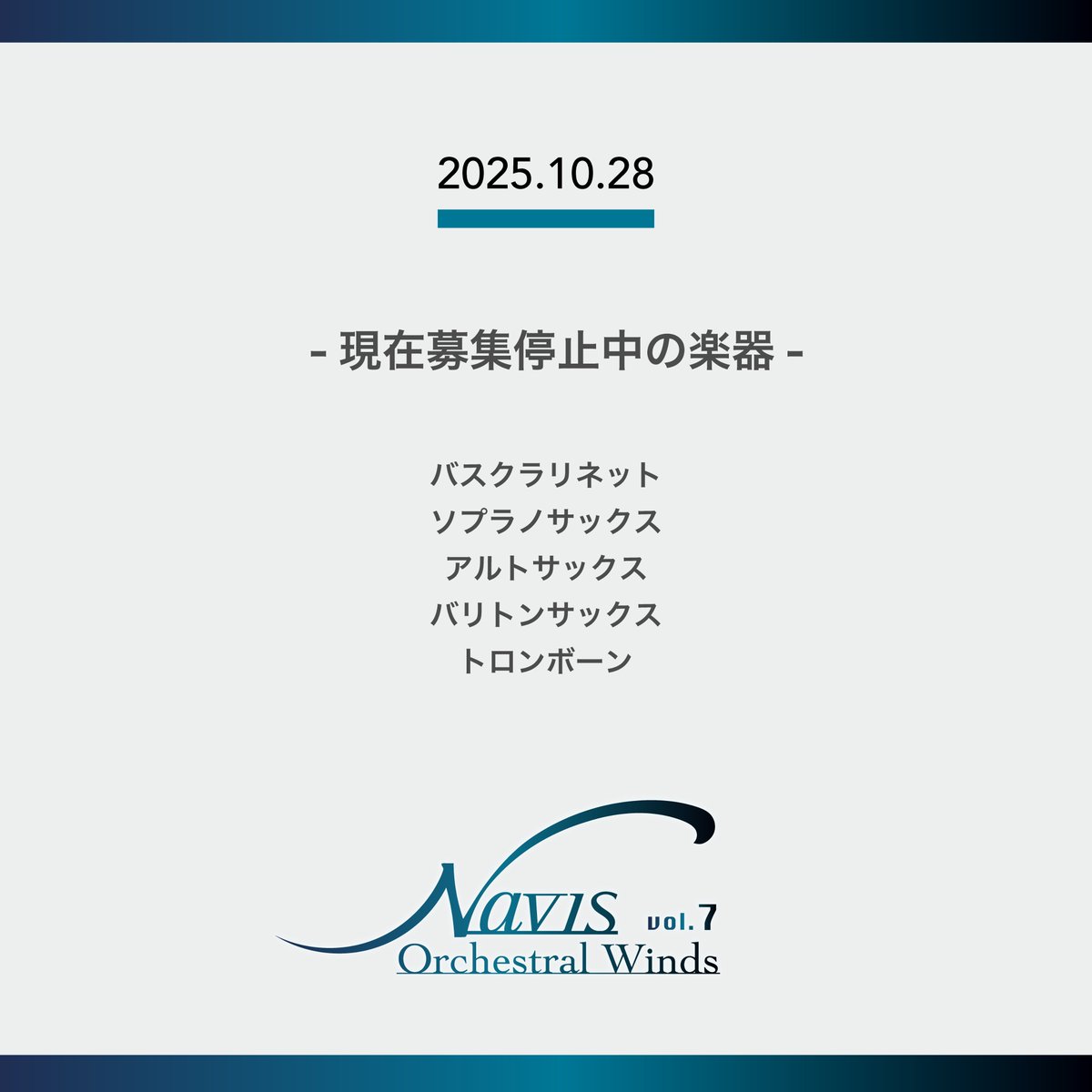 2025.10.28

- 現在募集停止中の楽器 -

バスクラリネット
ソプラノサックス
アルトサックス
バリトンサックス
トロンボーン

Navis vol.7
Orchestral Winds